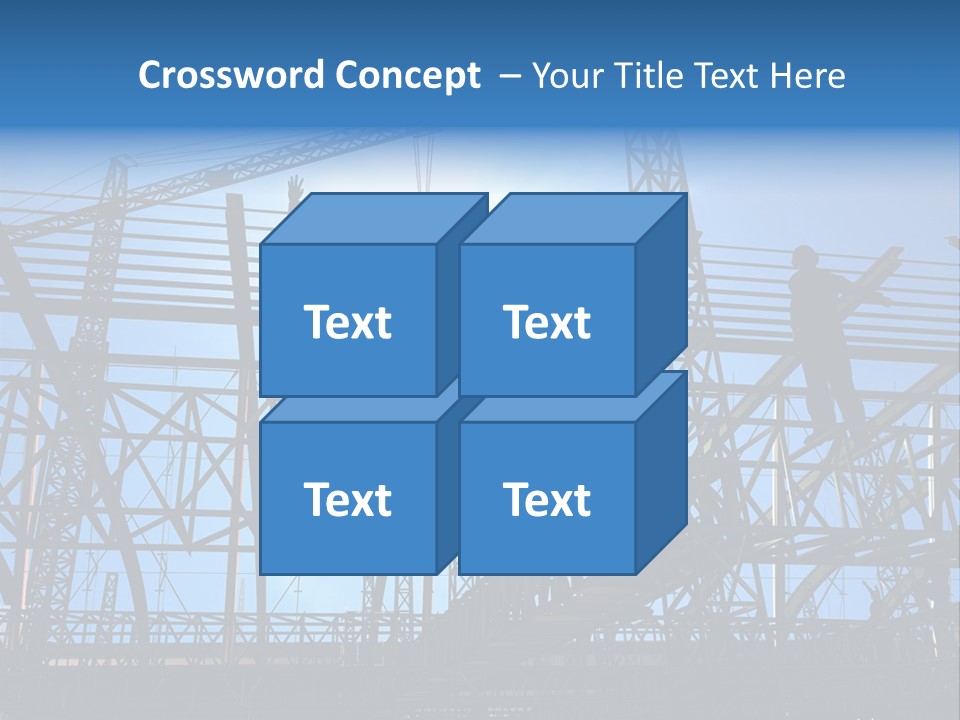 Crossword Concept – Your Title Text Here

Text

Text

Text

Text